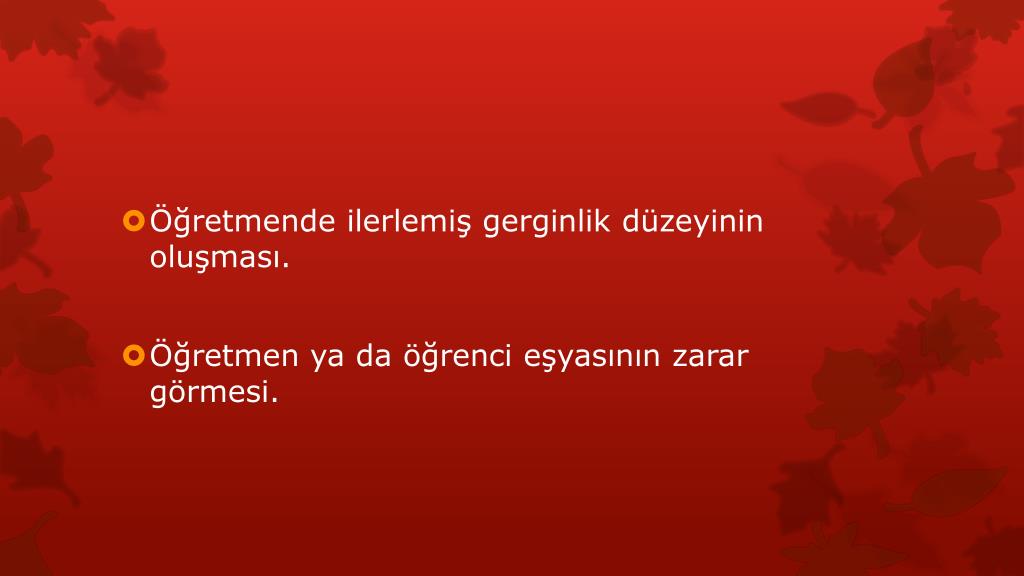 Öğretmende ilerlemiş gerginlik düzeyinin oluşması.

Öğretmen ya da öğrenci eşyasının zarar görmesi.